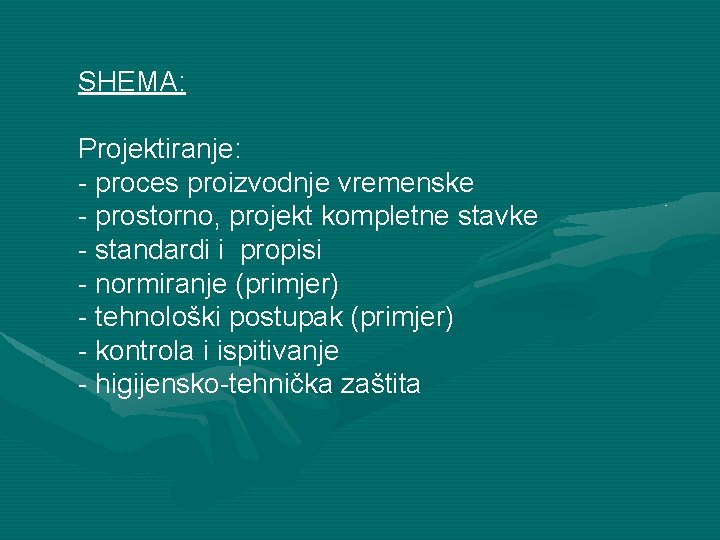 SHEMA:

Projektiranje:
- proces proizvodnje vremenske
- prostorno, projekt kompletne stavke
- standardi i propisi
- normiranje (primjer)
- tehnološki postupak (primjer)
- kontrola i ispitivanje
- higijensko-tehnička zaštita